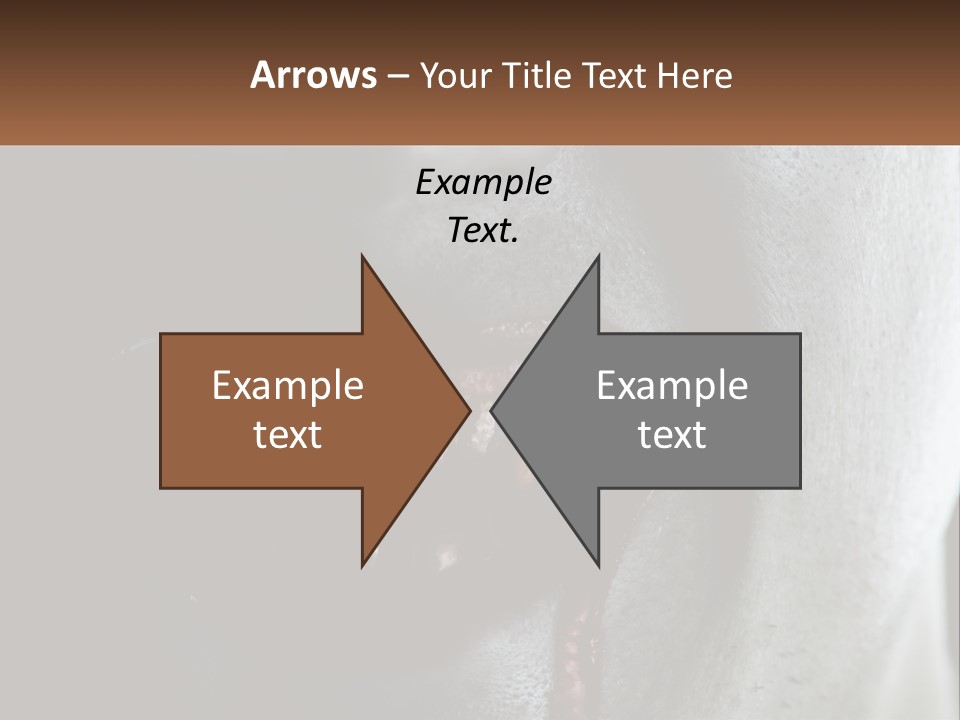 Arrows – Your Title Text Here

Example Text.

Example text

Example text